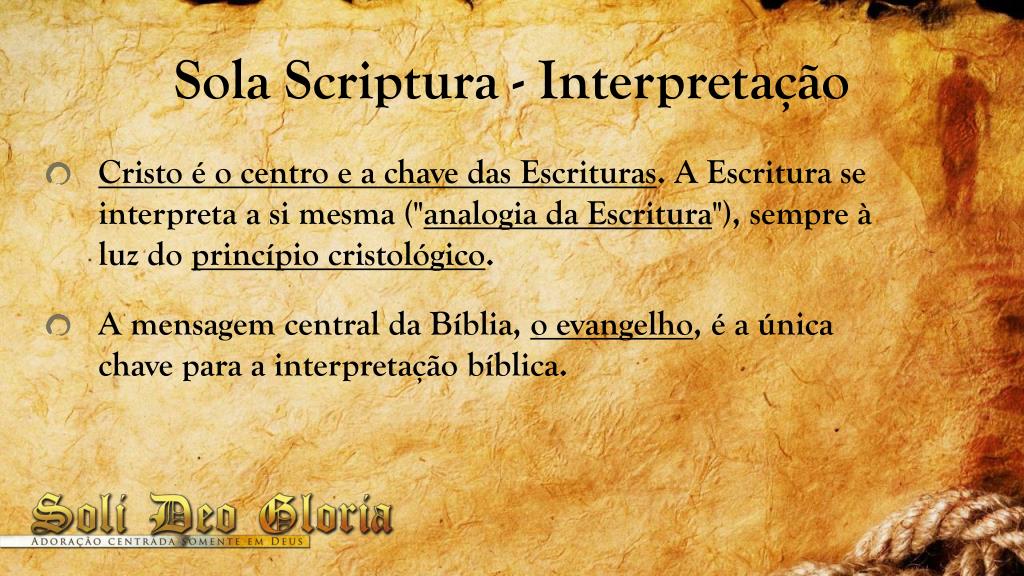 Sola Scriptura - Interpretação

Cristo é o centro e a chave das Escrituras. A Escritura se interpreta a si mesma ("analogia da Escritura"), sempre à luz do princípio cristológico.

A mensagem central da Bíblia, o evangelho, é a única chave para a interpretação bíblica.

Soli Deo Gloria
Adoração centrada somente em Deus